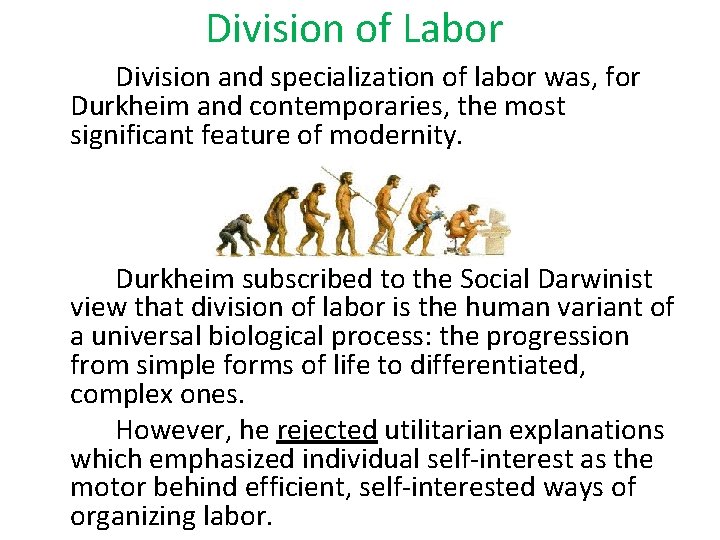 Division of Labor

Division and specialization of labor was, for Durkheim and contemporaries, the most significant feature of modernity.

Durkheim subscribed to the Social Darwinist view that division of labor is the human variant of a universal biological process: the progression from simple forms of life to differentiated, complex ones.

However, he rejected utilitarian explanations which emphasized individual self-interest as the motor behind efficient, self-interested ways of organizing labor.